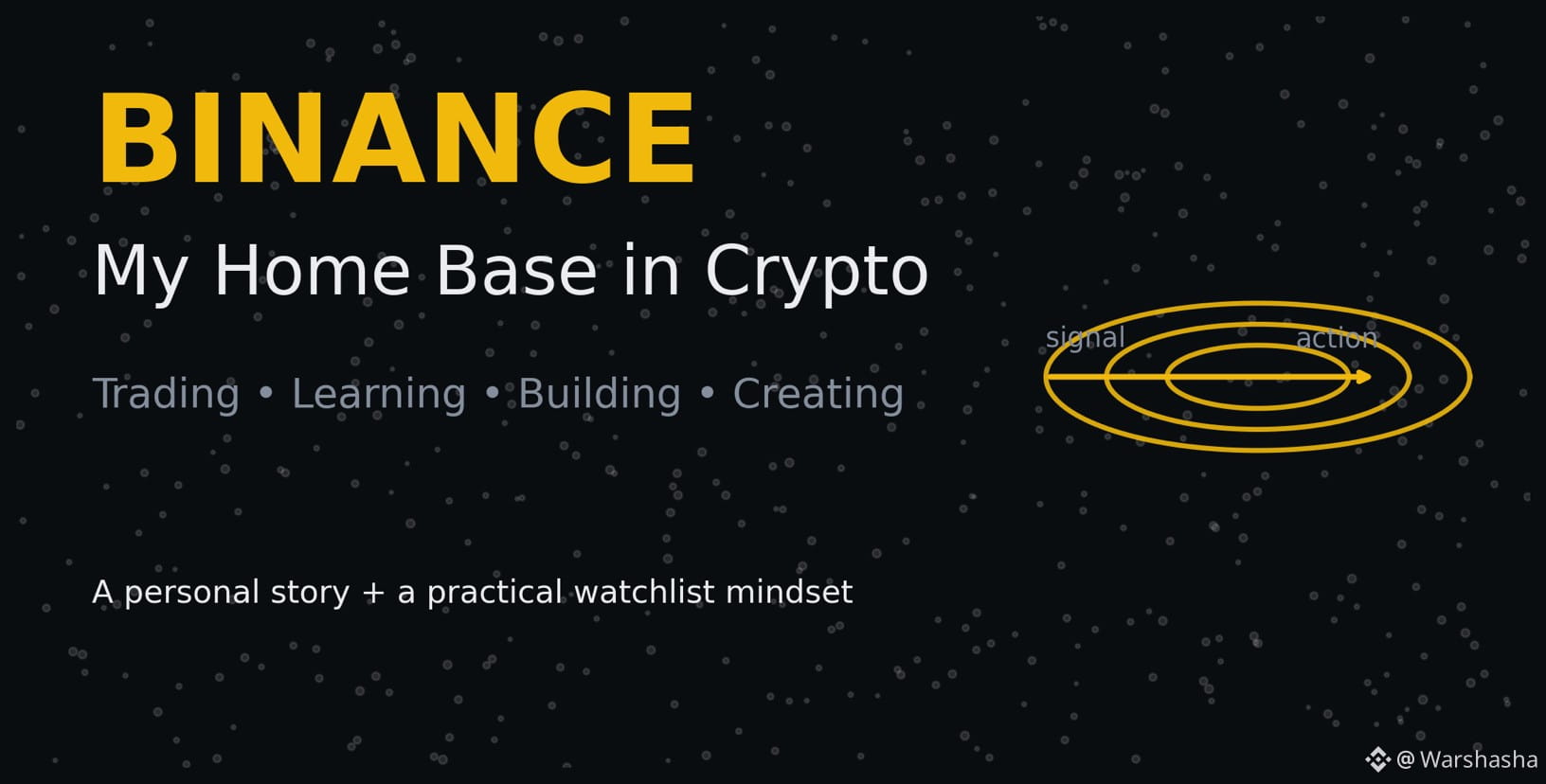 BINANCE

My Home Base in Crypto

Trading • Learning • Building • Creating

signal

action

A personal story + a practical watchlist mindset

@ Warshasha